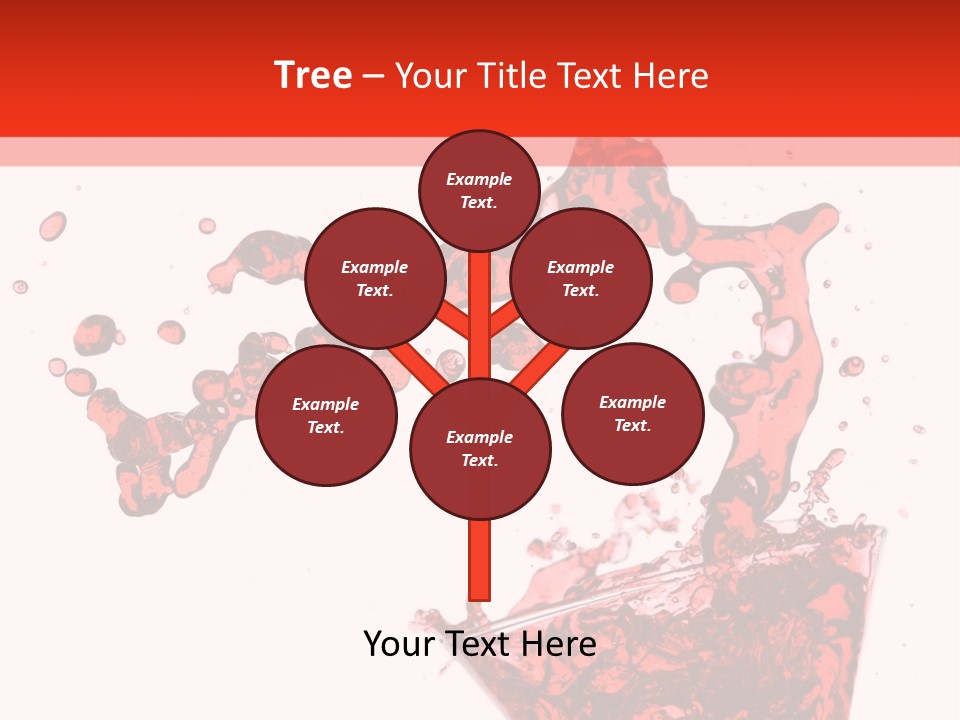 Tree – Your Title Text Here

Example Text.

Example Text.

Example Text.

Example Text.

Example Text.

Example Text.

Your Text Here